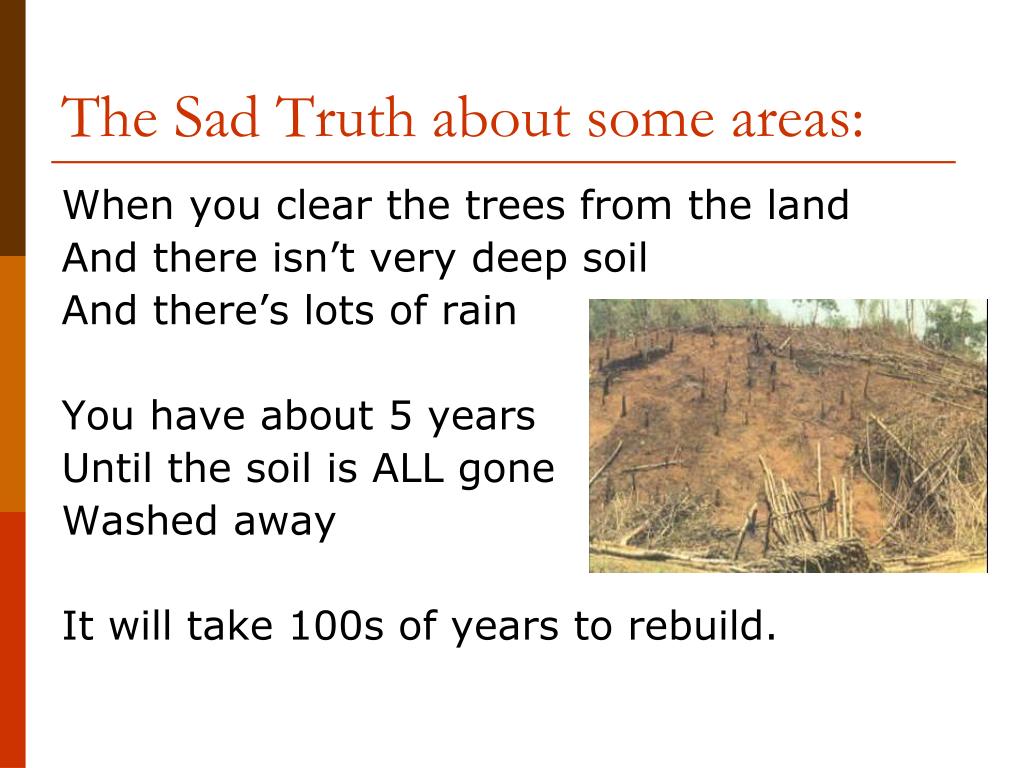 The Sad Truth about some areas:

When you clear the trees from the land
And there isn’t very deep soil
And there’s lots of rain

You have about 5 years
Until the soil is ALL gone
Washed away

It will take 100s of years to rebuild.